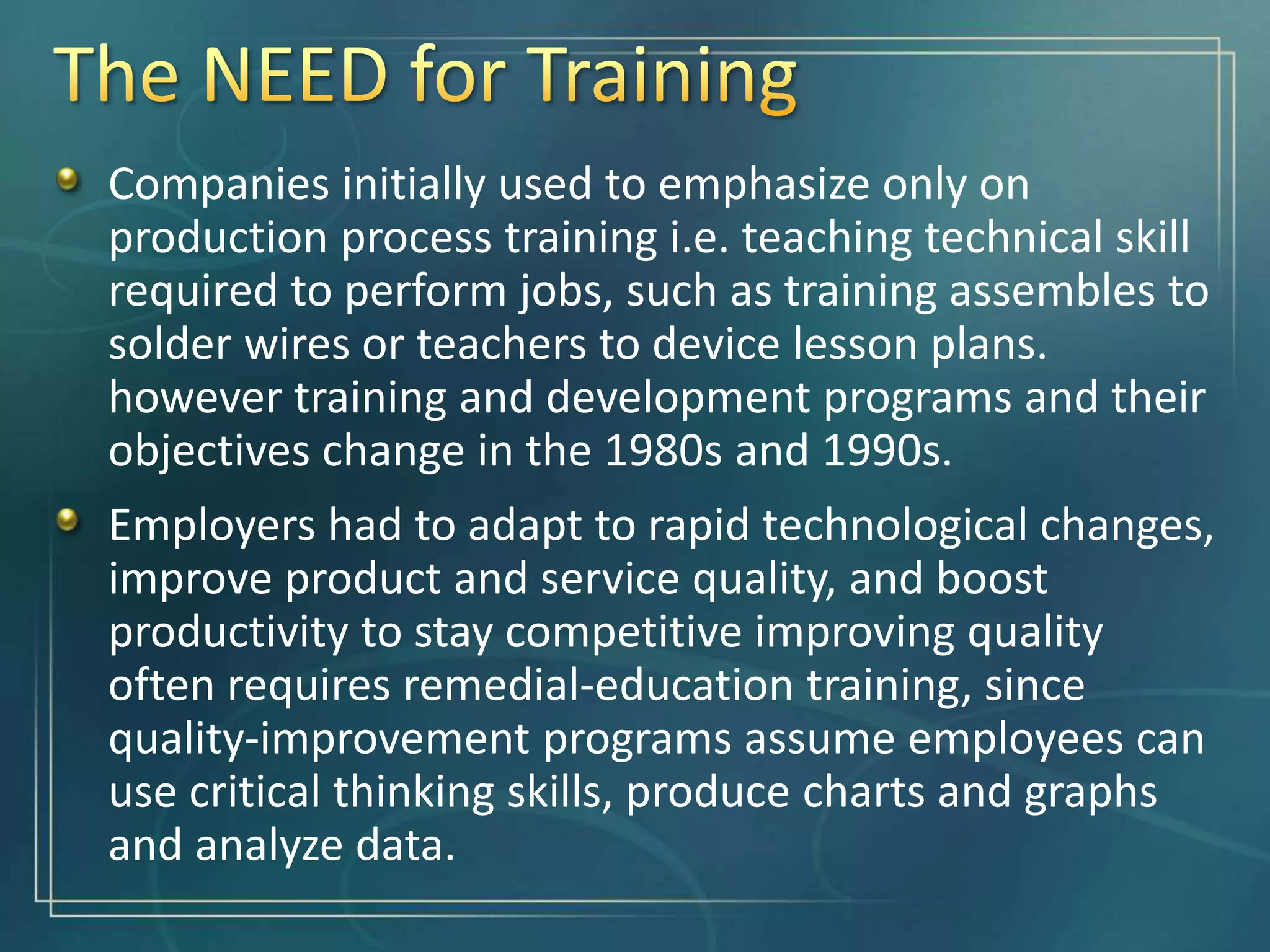 The NEED for Training

Companies initially used to emphasize only on production process training i.e. teaching technical skill required to perform jobs, such as training assembles to solder wires or teachers to device lesson plans. however training and development programs and their objectives change in the 1980s and 1990s.

Employers had to adapt to rapid technological changes, improve product and service quality, and boost productivity to stay competitive improving quality often requires remedial-education training, since quality-improvement programs assume employees can use critical thinking skills, produce charts and graphs and analyze data.